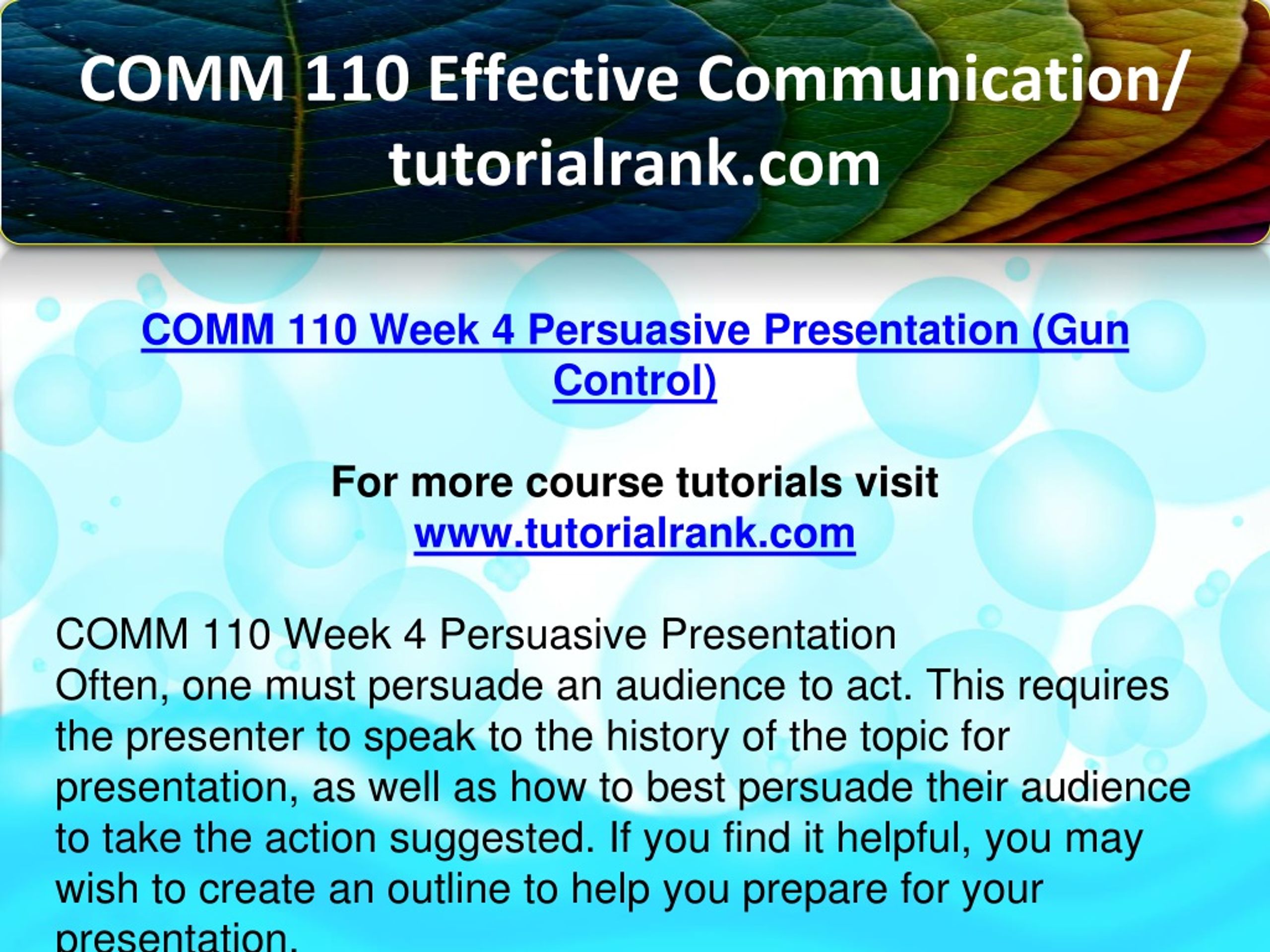 COMM 110 Effective Communication/ tutorialrank.com

COMM 110 Week 4 Persuasive Presentation (Gun Control)

For more course tutorials visit
www.tutorialrank.com

COMM 110 Week 4 Persuasive Presentation
Often, one must persuade an audience to act. This requires the presenter to speak to the history of the topic for presentation, as well as how to best persuade their audience to take the action suggested. If you find it helpful, you may wish to create an outline to help you prepare for your presentation.